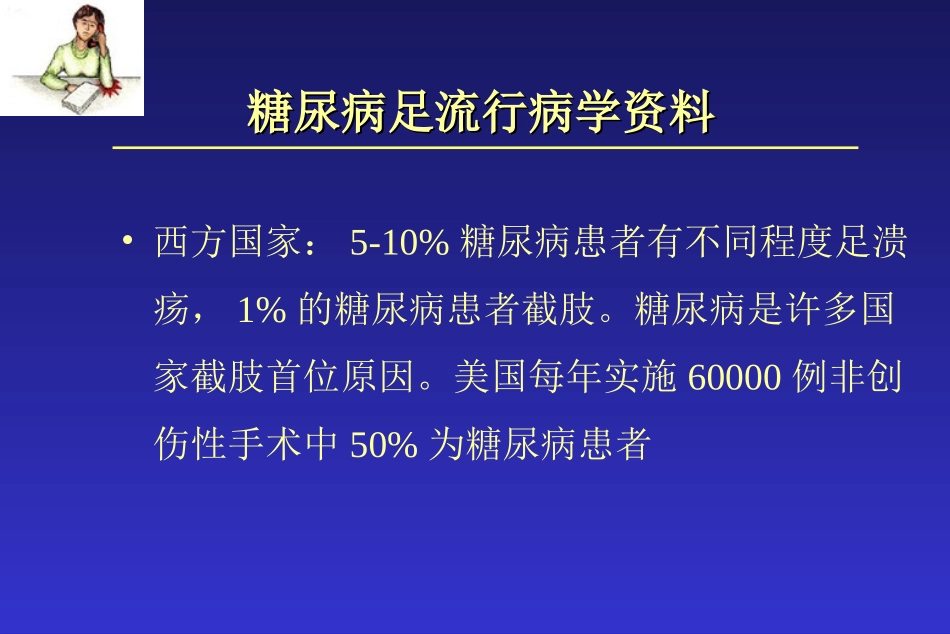 糖尿病足流行病学资料

• 西方国家： 5-10% 糖尿病患者有不同程度足溃疡， 1% 的糖尿病患者截肢。糖尿病是许多国家截肢首位原因。美国每年实施 60000 例非创伤性手术中 50% 为糖尿病患者